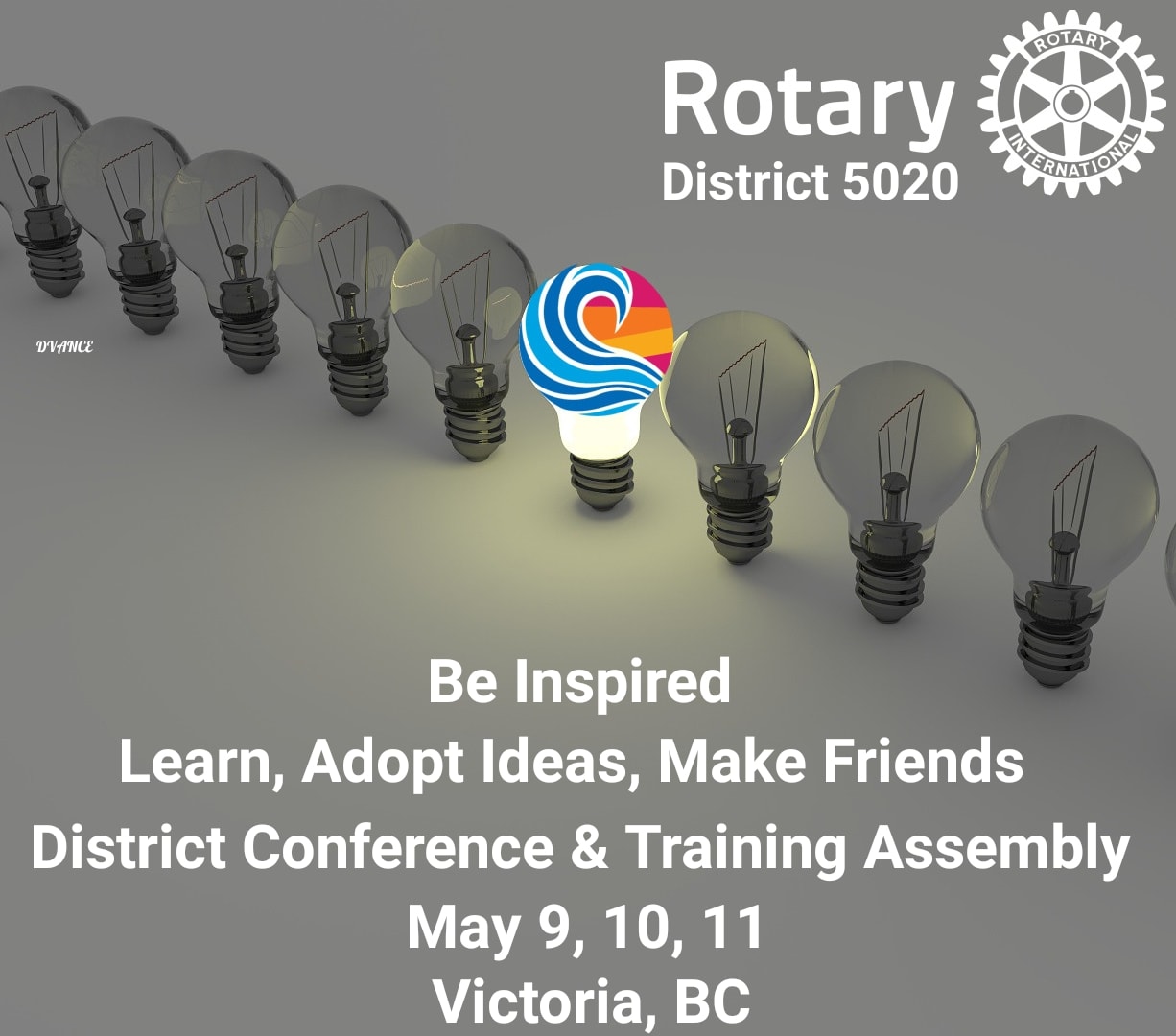 Rotary
District 5020

ROTARY INTERNATIONAL

DVANCE

Be Inspired
Learn, Adopt Ideas, Make Friends
District Conference & Training Assembly
May 9, 10, 11
Victoria, BC